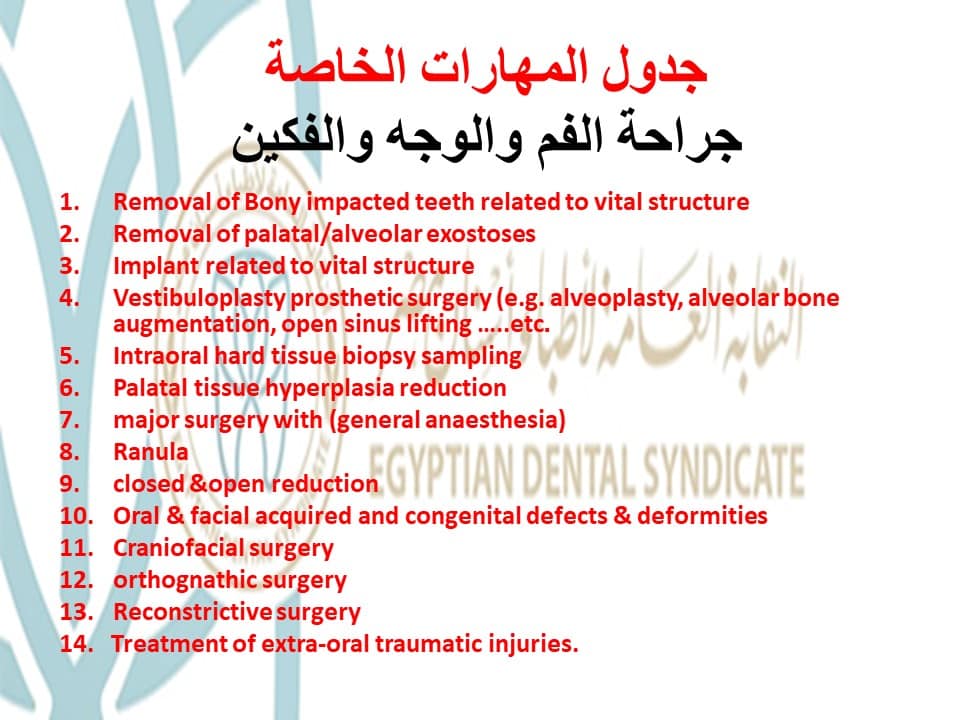 جدول المهارات الخاصة
جراحة الفم والوجه والفكين

1. Removal of Bony impacted teeth related to vital structure
2. Removal of palatal/alveolar exostoses
3. Implant related to vital structure
4. Vestibuloplasty prosthetic surgery (e.g. alveoplasty, alveolar bone augmentation, open sinus lifting …..etc.
5. Intraoral hard tissue biopsy sampling
6. Palatal tissue hyperplasia reduction
7. major surgery with (general anaesthesia)
8. Ranula
9. closed &open reduction
10. Oral & facial acquired and congenital defects & deformities
11. Craniofacial surgery
12. orthognathic surgery
13. Reconstrictive surgery
14. Treatment of extra-oral traumatic injuries.

النقابة العامة لأطباء الأسنان
EGYPTIAN DENTAL SYNDICATE